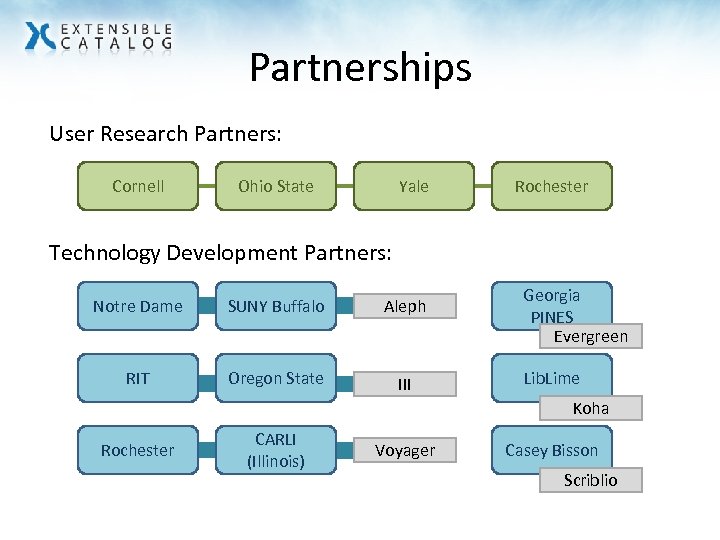 EXTENSIBLE CATALOG

Partnerships

User Research Partners:

Cornell

Ohio State

Yale

Rochester

Technology Development Partners:

Notre Dame

SUNY Buffalo

Aleph

Georgia PINES

Evergreen

RIT

Oregon State

III

LibLime

Koha

Rochester

CARLI (Illinois)

Voyager

Casey Bisson

Scriblio